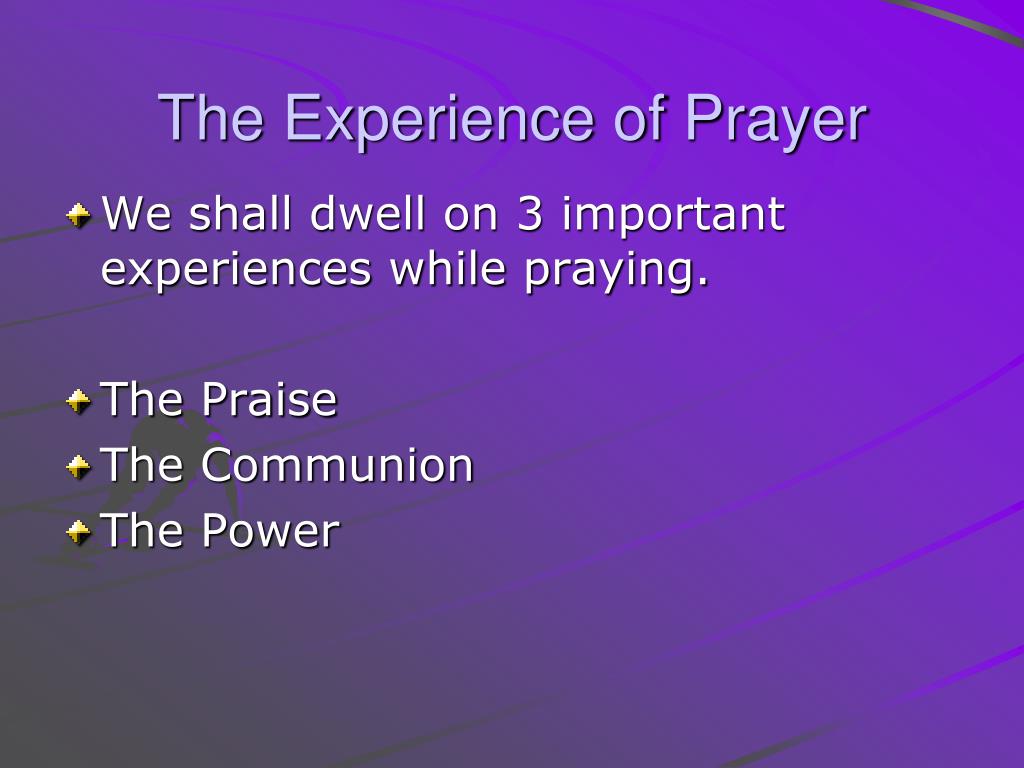 The Experience of Prayer

We shall dwell on 3 important experiences while praying.

The Praise
The Communion
The Power